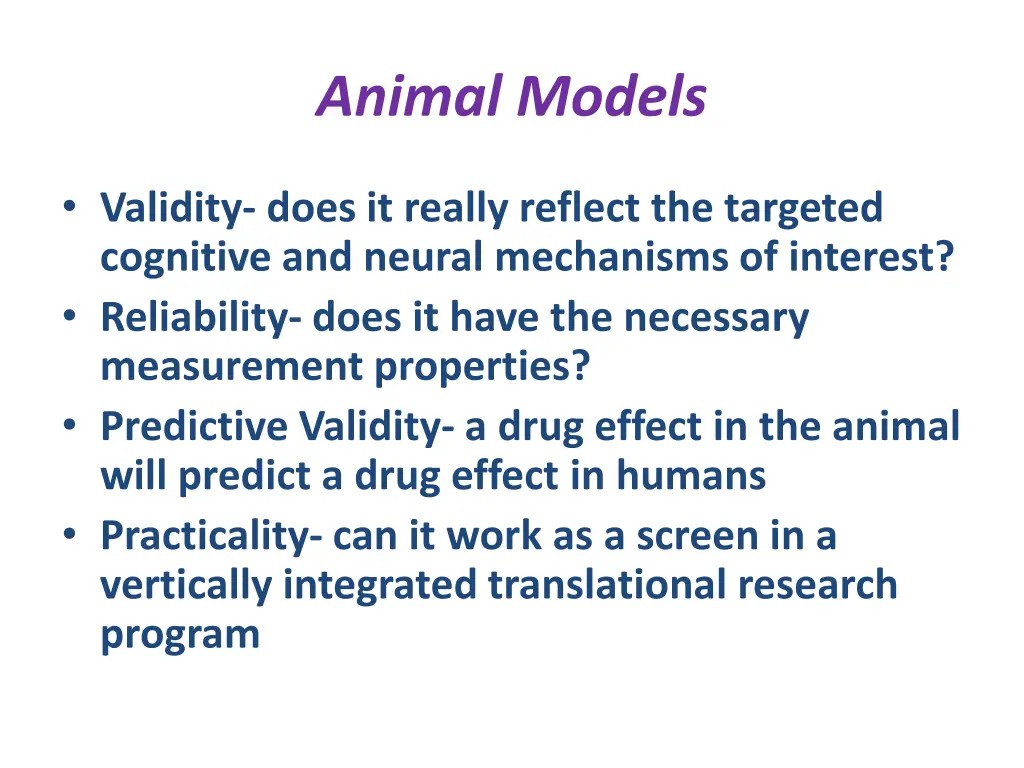 Animal Models

• Validity- does it really reflect the targeted cognitive and neural mechanisms of interest?
• Reliability- does it have the necessary measurement properties?
• Predictive Validity- a drug effect in the animal will predict a drug effect in humans
• Practicality- can it work as a screen in a vertically integrated translational research program